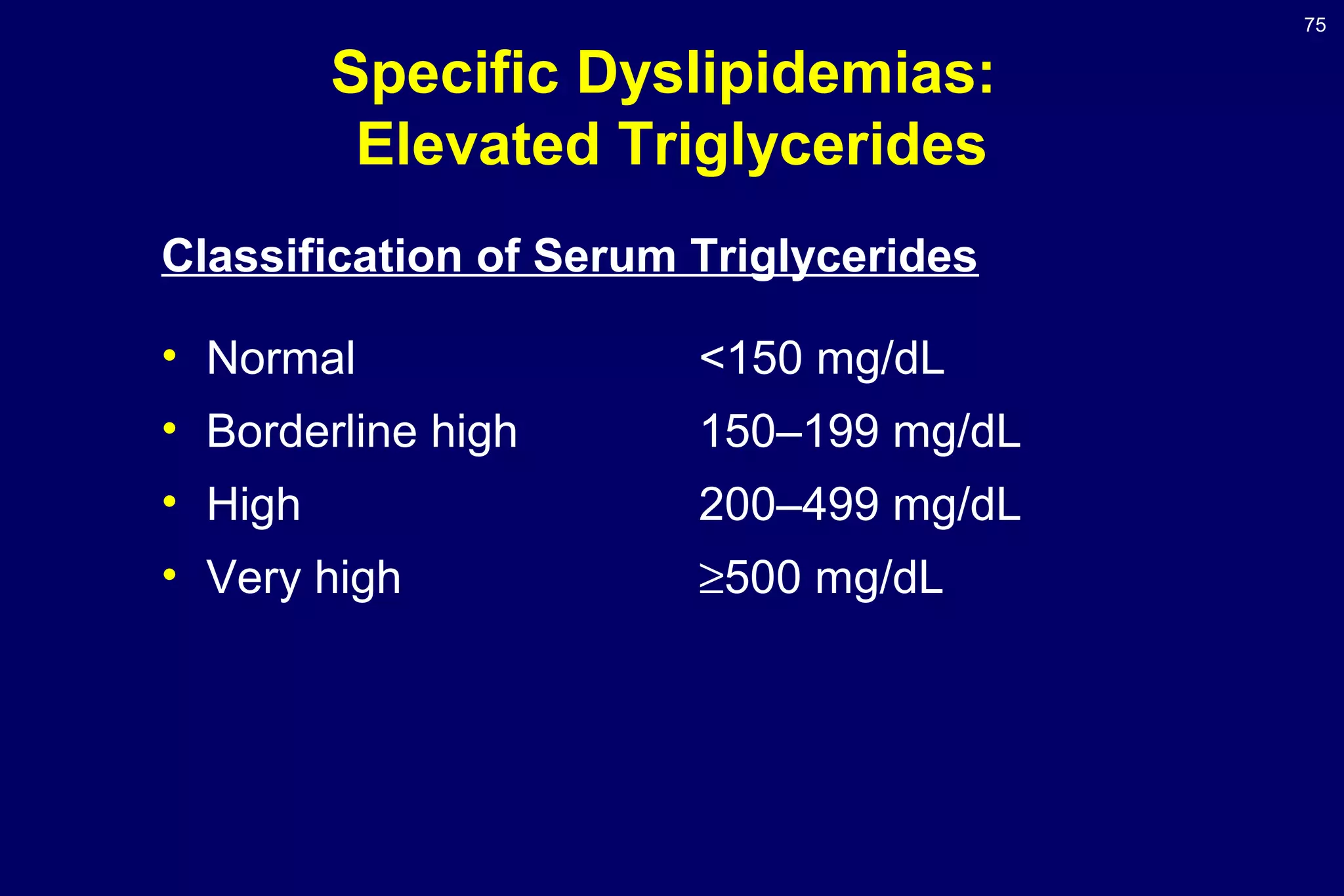 75

Specific Dyslipidemias: Elevated Triglycerides

Classification of Serum Triglycerides

• Normal <150 mg/dL
• Borderline high 150–199 mg/dL
• High 200–499 mg/dL
• Very high ≥500 mg/dL